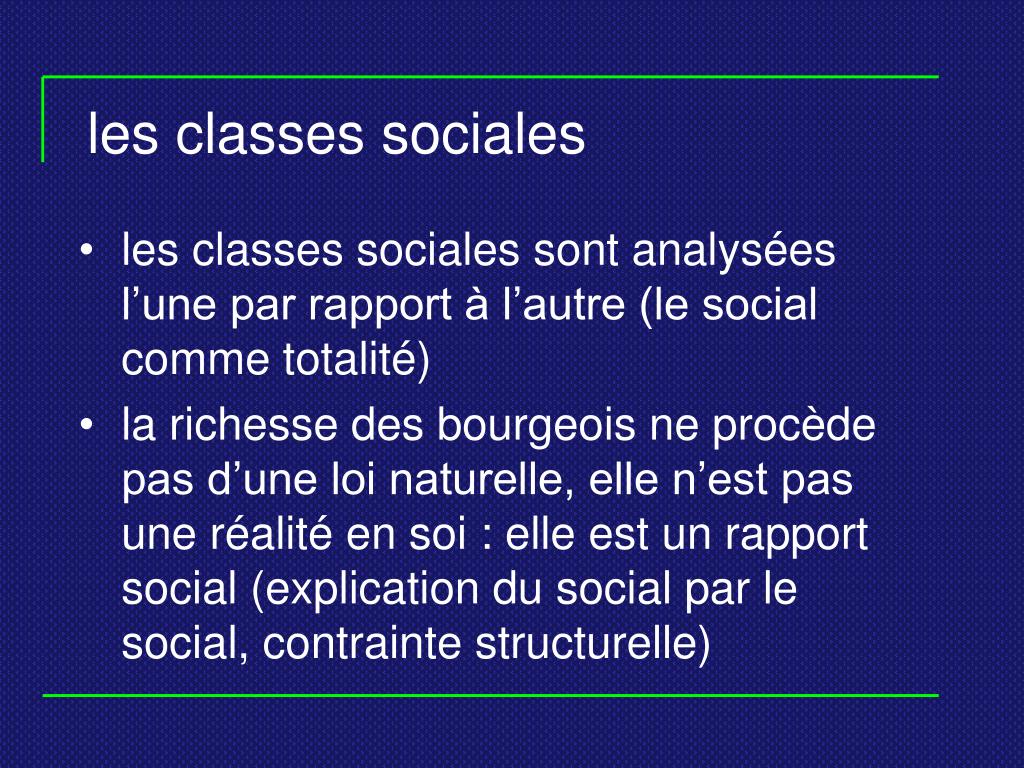 les classes sociales

• les classes sociales sont analysées l’une par rapport à l’autre (le social comme totalité)
• la richesse des bourgeois ne procède pas d’une loi naturelle, elle n’est pas une réalité en soi : elle est un rapport social (explication du social par le social, contrainte structurelle)